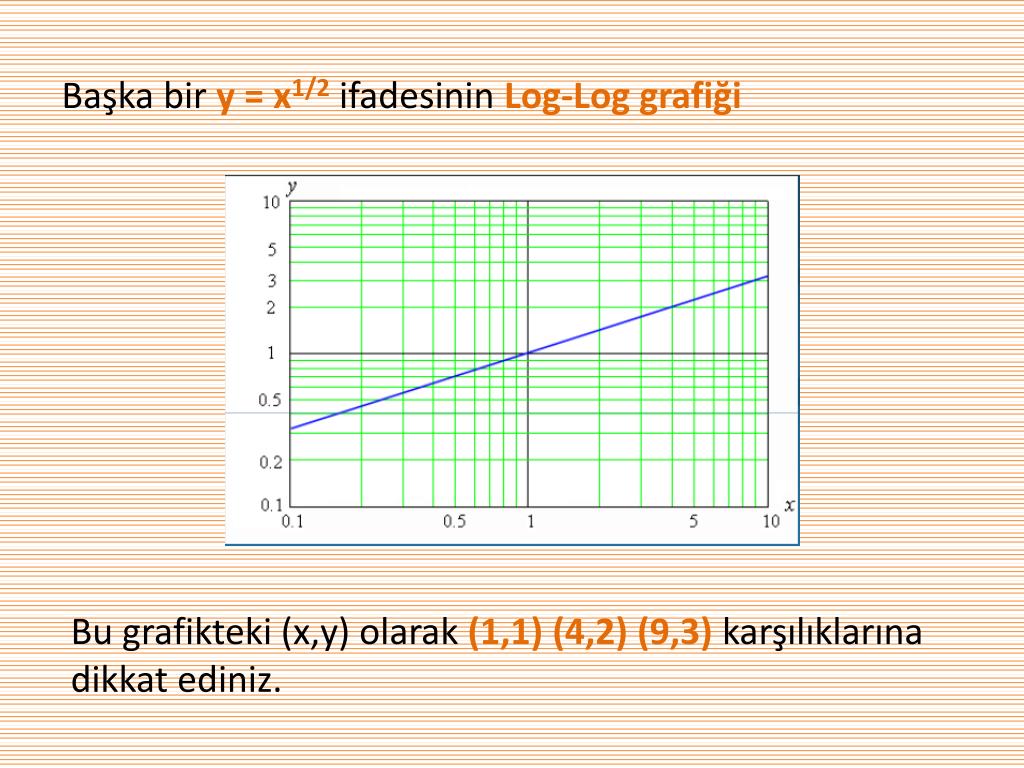 Başka bir $y = x^{1/2}$ ifadesinin Log-Log grafiği

y
10
5
3
2
1
0.5
0.2
0.1
0.1
0.5
1
5
10
x

Bu grafikteki (x,y) olarak (1,1) (4,2) (9,3) karşılıklarına dikkat ediniz.